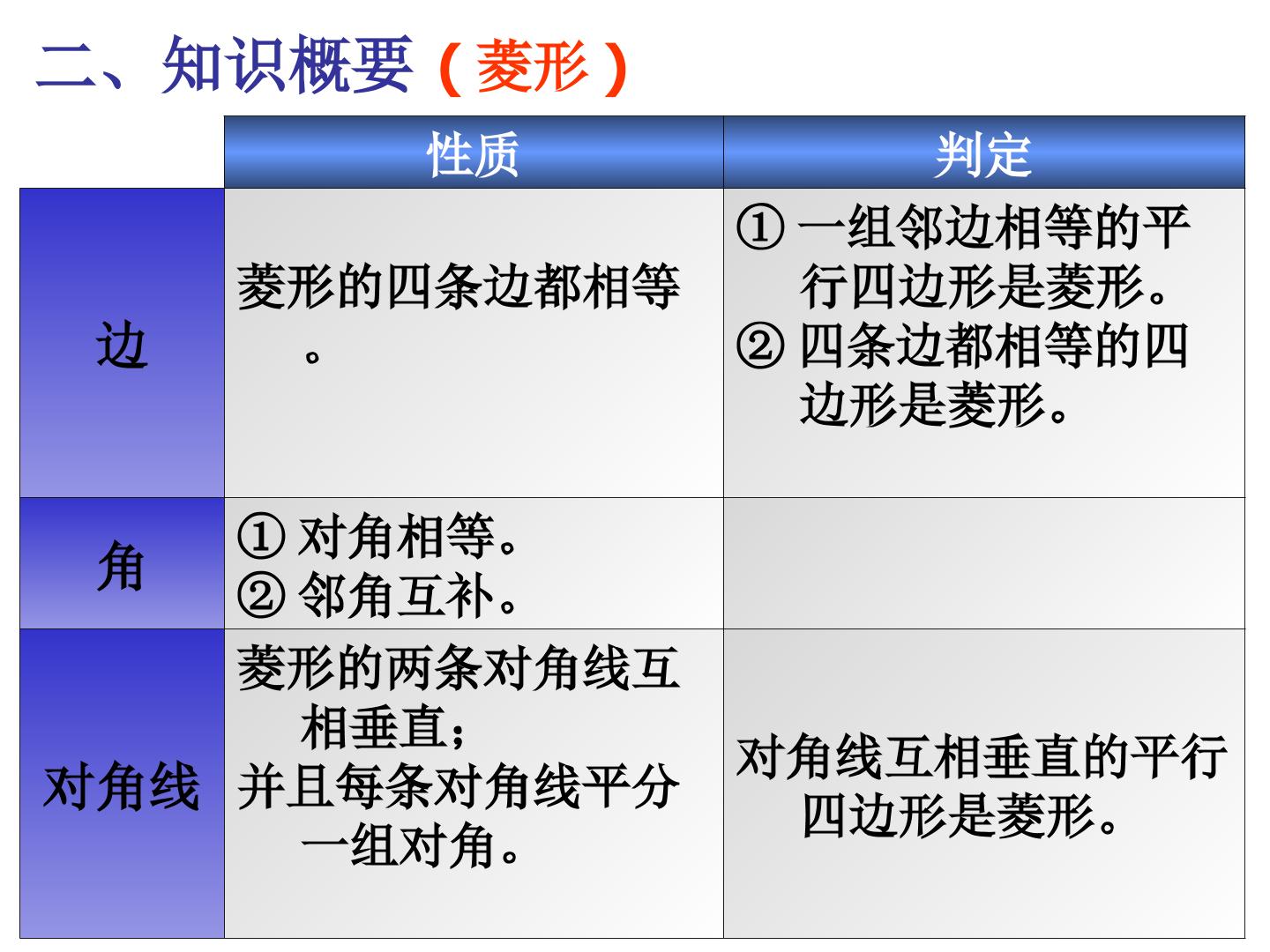 二、知识概要（菱形）

|  | 性质 | 判定 |
|---|---|---|
| 边 | 菱形的四条边都相等。 | ①一组邻边相等的平行四边形是菱形。②四条边都相等的四边形是菱形。 |
| 角 | ①对角相等。②邻角互补。 |  |
| 对角线 | 菱形的两条对角线互相垂直；并且每条对角线平分一组对角。 | 对角线互相垂直的平行四边形是菱形。 |